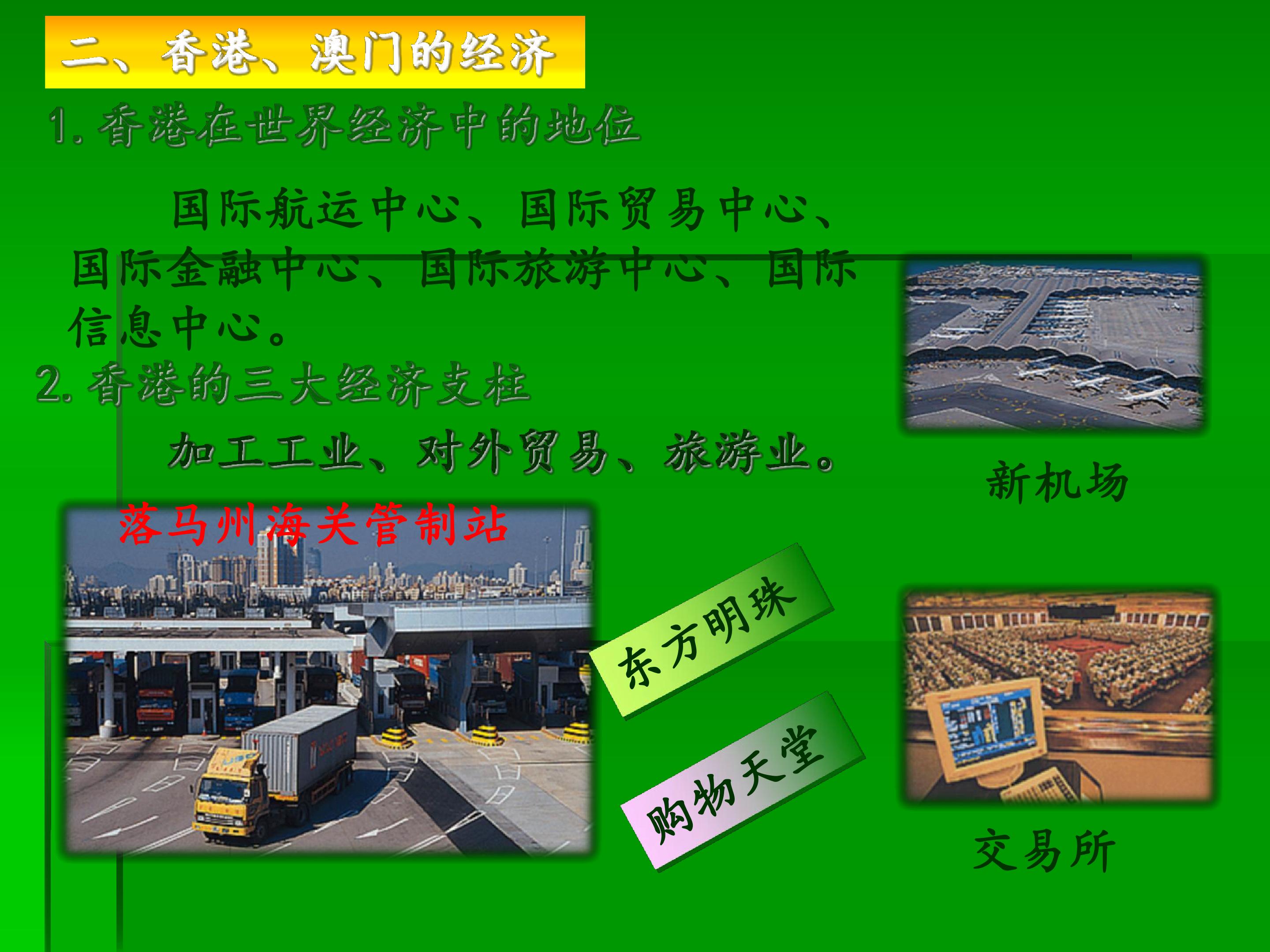 二、香港、澳门的经济

1.香港在世界经济中的地位

国际航运中心、国际贸易中心、国际金融中心、国际旅游中心、国际信息中心。

2.香港的三大经济支柱

加工工业、对外贸易、旅游业。

新机场

落马州海关管制站

东方明珠

购物天堂

交易所